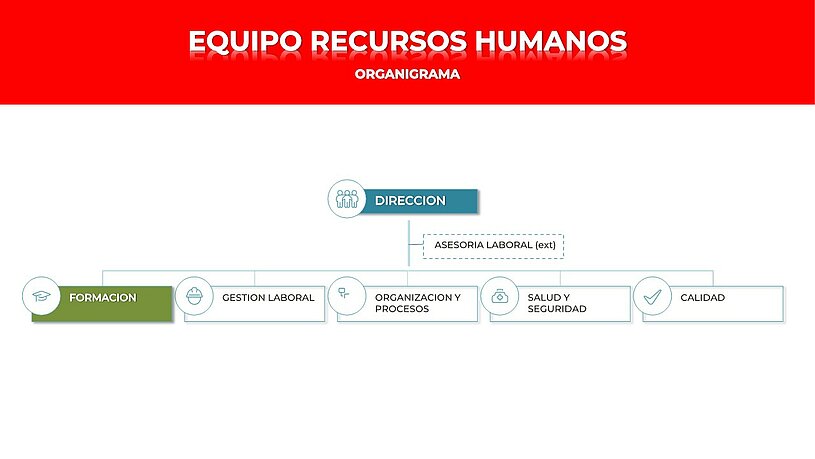 EQUIPO RECURSOS HUMANOS
ORGANIGRAMA

DIRECCION

ASESORIA LABORAL (ext)

FORMACION

GESTION LABORAL

ORGANIZACION Y PROCESOS

SALUD Y SEGURIDAD

CALIDAD